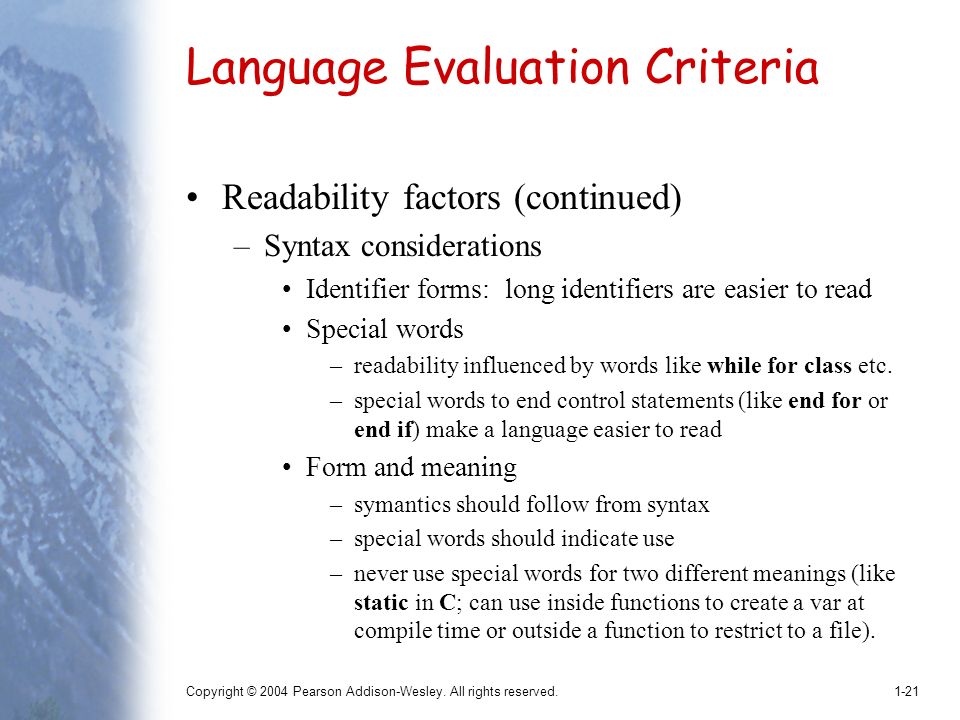 Language Evaluation Criteria

• Readability factors (continued)
– Syntax considerations
• Identifier forms: long identifiers are easier to read
• Special words
– readability influenced by words like while for class etc.
– special words to end control statements (like end for or end if) make a language easier to read
• Form and meaning
– symantics should follow from syntax
– special words should indicate use
– never use special words for two different meanings (like static in C; can use inside functions to create a var at compile time or outside a function to restrict to a file).

Copyright © 2004 Pearson Addison-Wesley. All rights reserved.

1-21